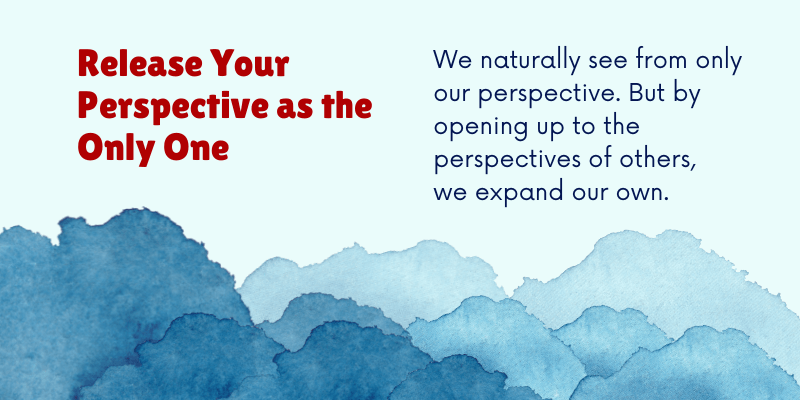 Release Your Perspective as the Only One

We naturally see from only our perspective. But by opening up to the perspectives of others, we expand our own.